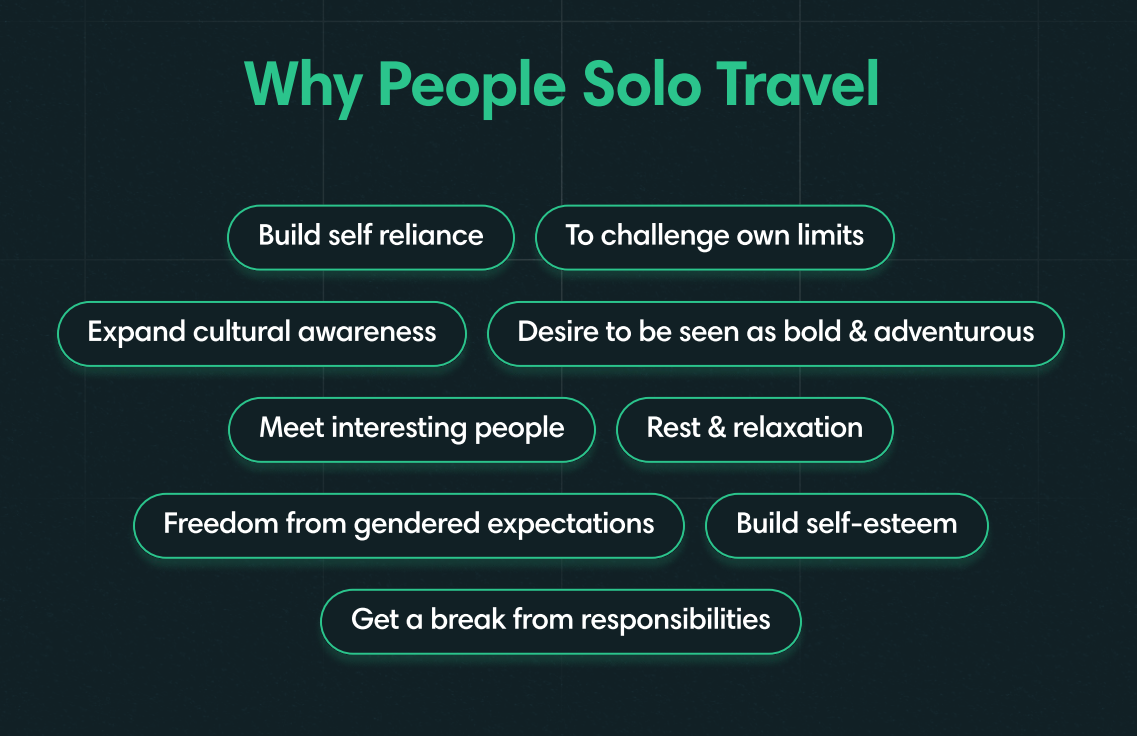 Why People Solo Travel

Build self reliance

To challenge own limits

Expand cultural awareness

Desire to be seen as bold & adventurous

Meet interesting people

Rest & relaxation

Freedom from gendered expectations

Build self-esteem

Get a break from responsibilities